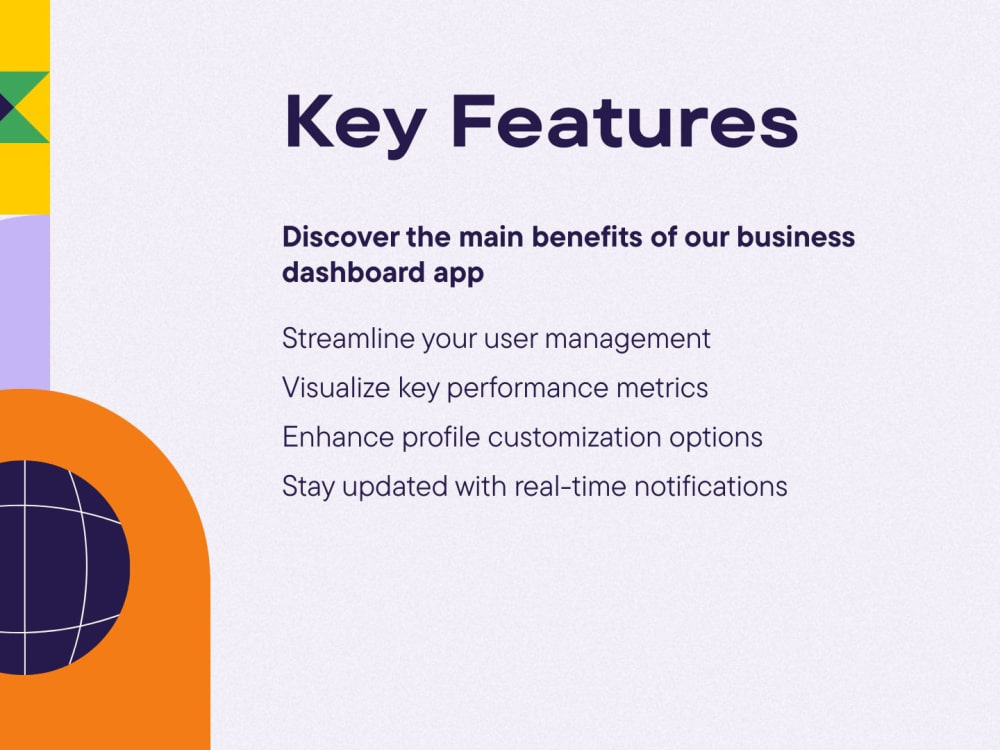 Key Features

Discover the main benefits of our business dashboard app

Streamline your user management

Visualize key performance metrics

Enhance profile customization options

Stay updated with real-time notifications